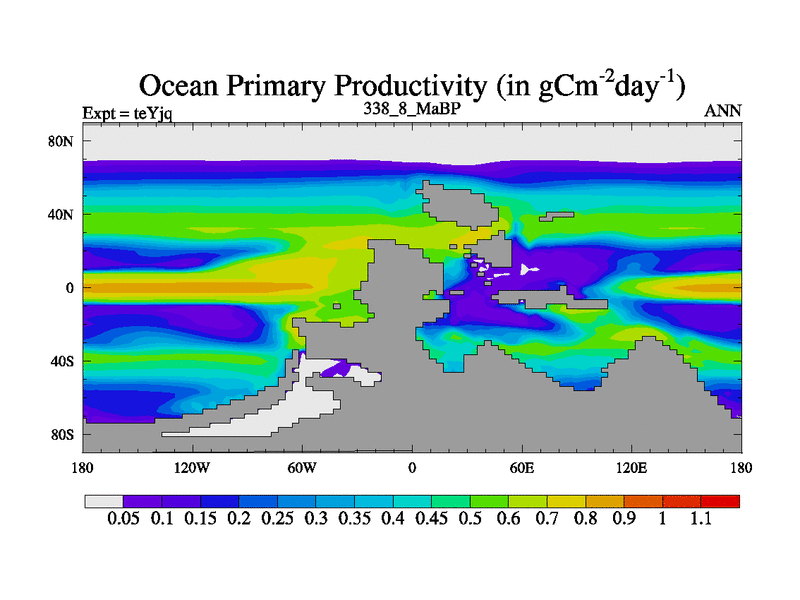 Ocean Primary Productivity (in $gCm^{-2}day^{-1}$)

Expt = teYjq

338_8_MaBP

ANN

80N

40N

0

40S

80S

180

120W

60W

0

60E

120E

180

0.05 0.1 0.15 0.2 0.25 0.3 0.35 0.4 0.45 0.5 0.6 0.7 0.8 0.9 1 1.1